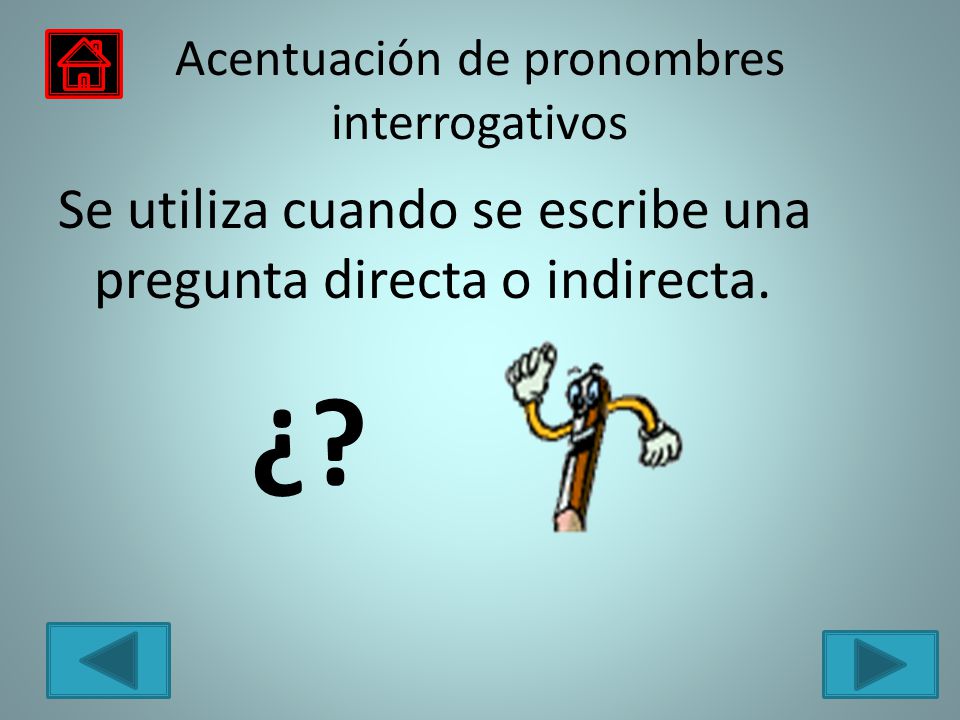 Acentuación de pronombres interrogativos

Se utiliza cuando se escribe una pregunta directa o indirecta.

¿?